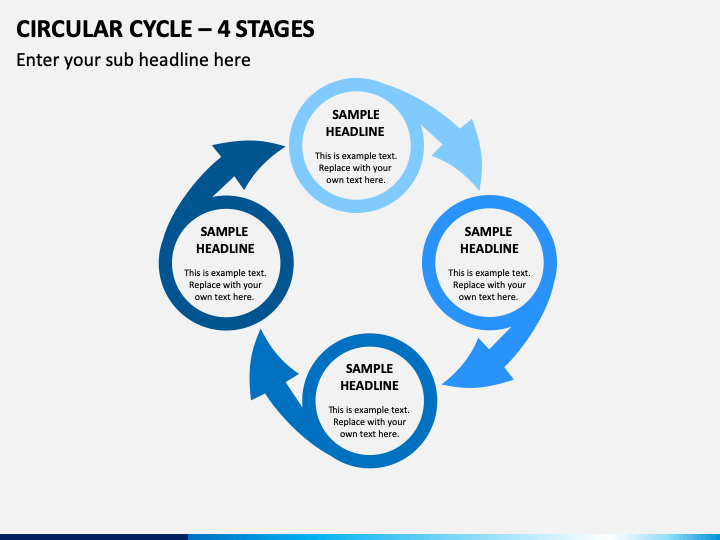 CIRCULAR CYCLE – 4 STAGES

Enter your sub headline here

SAMPLE HEADLINE

This is example text. Replace with your own text here.

SAMPLE HEADLINE

This is example text. Replace with your own text here.

SAMPLE HEADLINE

This is example text. Replace with your own text here.

SAMPLE HEADLINE

This is example text. Replace with your own text here.